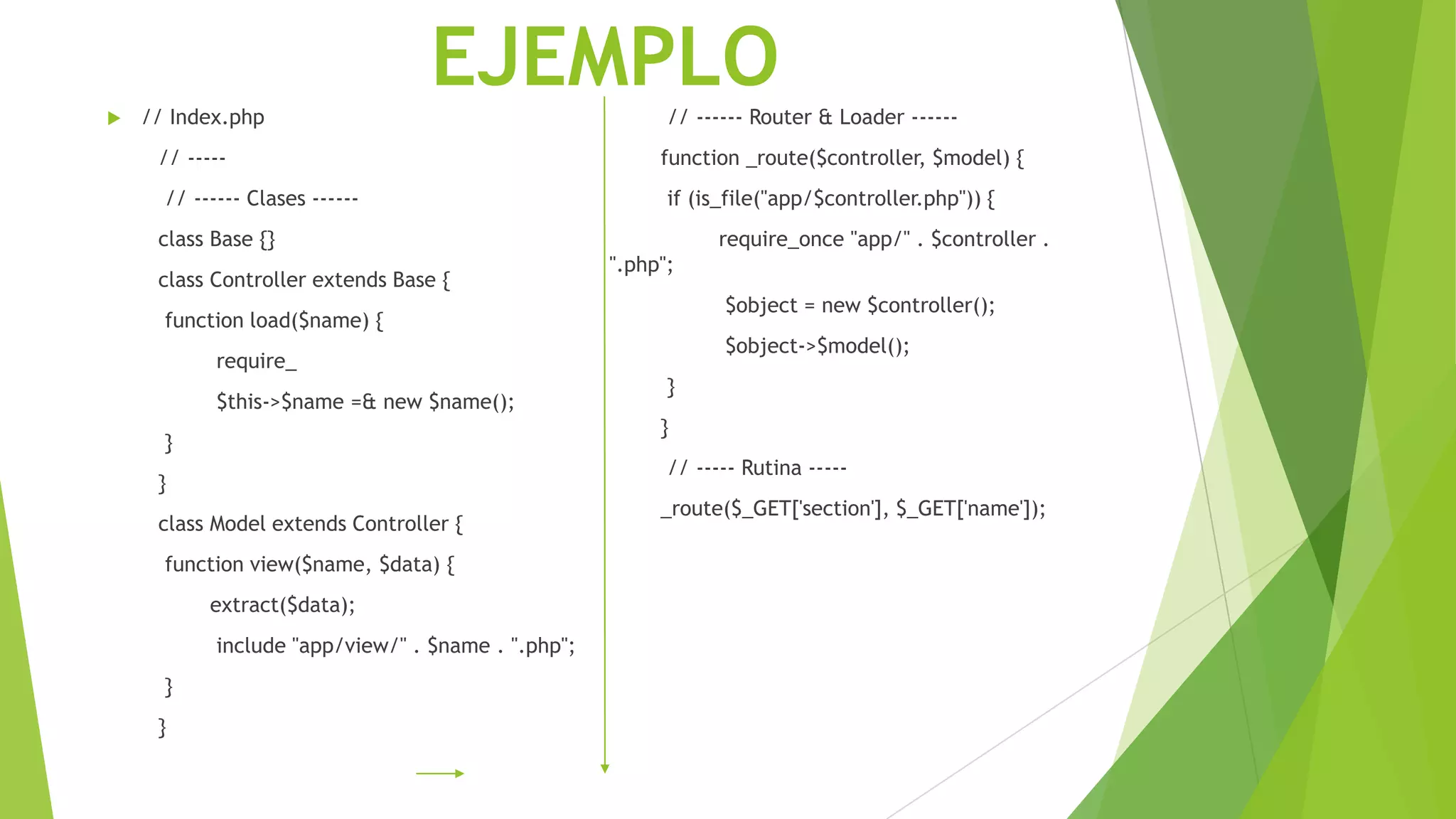 EJEMPLO

// Index.php

// -----

// ------ Clases ------

class Base {}

class Controller extends Base {

function load($name) {

require_

$this->$name =& new $name();

}

}

class Model extends Controller {

function view($name, $data) {

extract($data);

include "app/view/" . $name . ".php";

}

}

// ------ Router & Loader ------

function _route($controller, $model) {

if (is_file("app/$controller.php")) {

require_once "app/" . $controller . ".php";

$object = new $controller();

$object->$model();

}

}

// ----- Rutina -----

_route($_GET['section'], $_GET['name']);